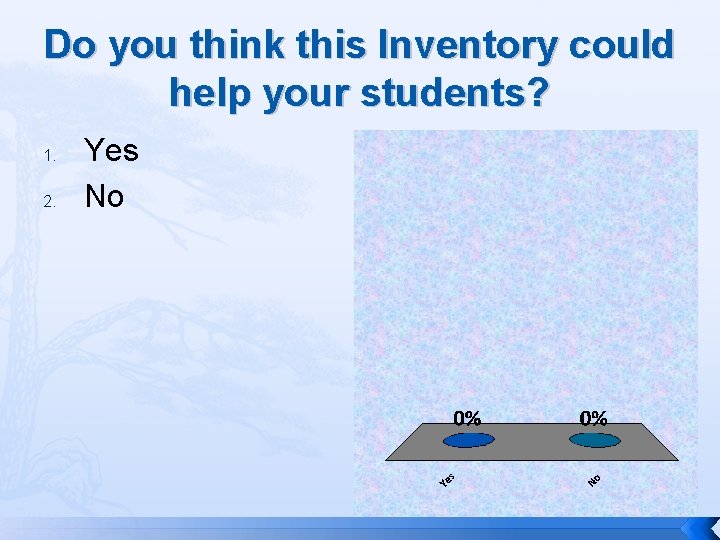 Do you think this Inventory could help your students?

1. Yes
2. No

0%
0%
Yes
No